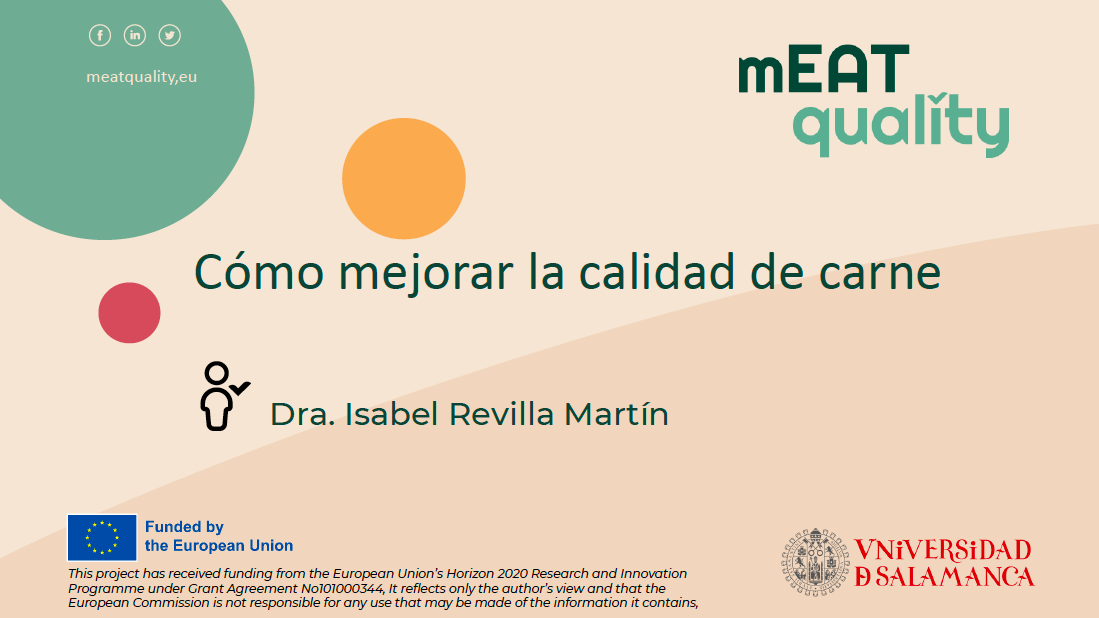 meatquality,eu

mEAT quality

Cómo mejorar la calidad de carne

Dra. Isabel Revilla Martín

Funded by the European Union

This project has received funding from the European Union's Horizon 2020 Research and Innovation Programme under Grant Agreement No101000344, It reflects only the author's view and that the European Commission is not responsible for any use that may be made of the information it contains,

VNiVERSiDAD
D SALAMANCA